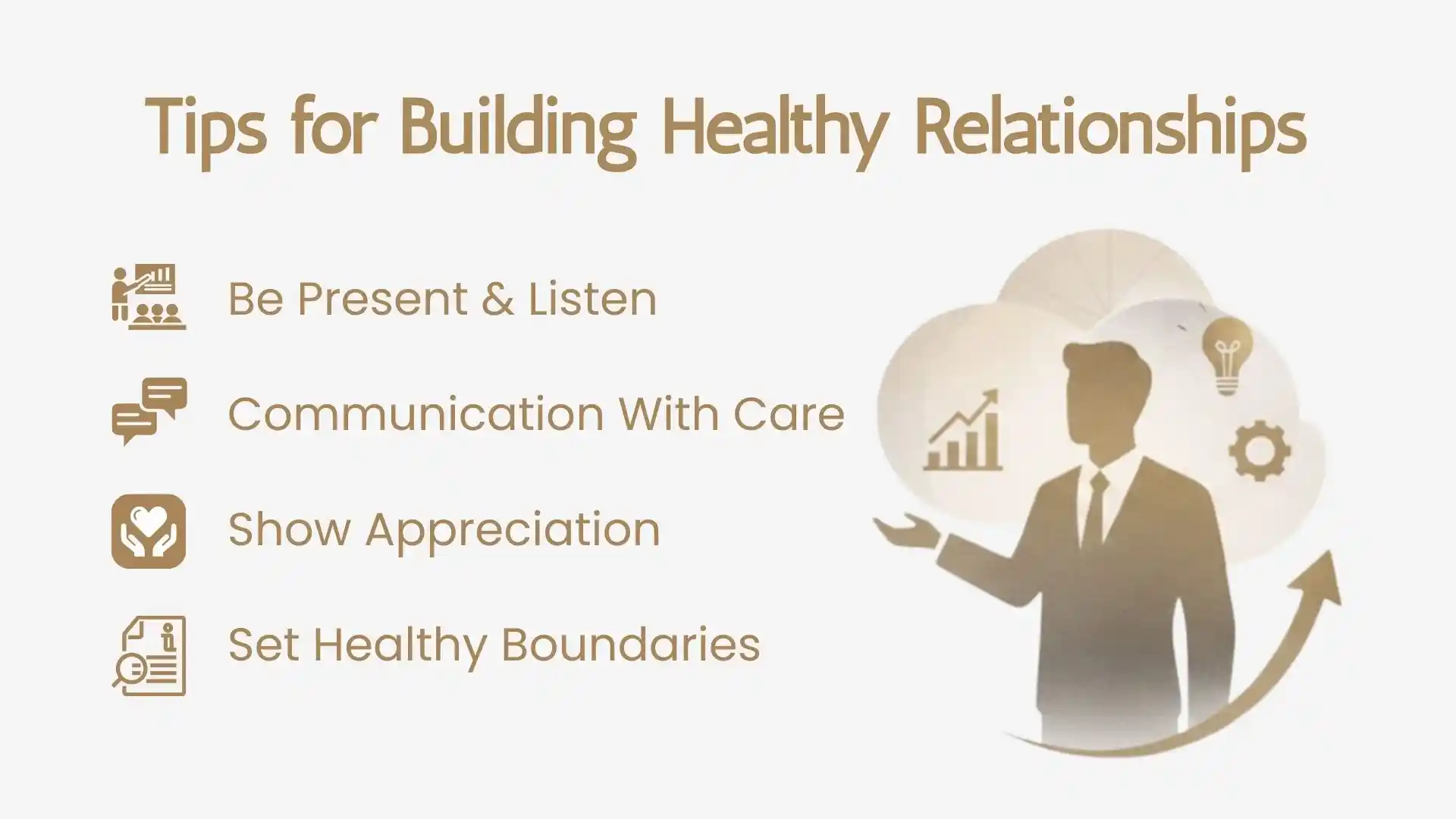 Tips for Building Healthy Relationships

Be Present & Listen

Communication With Care

Show Appreciation

Set Healthy Boundaries